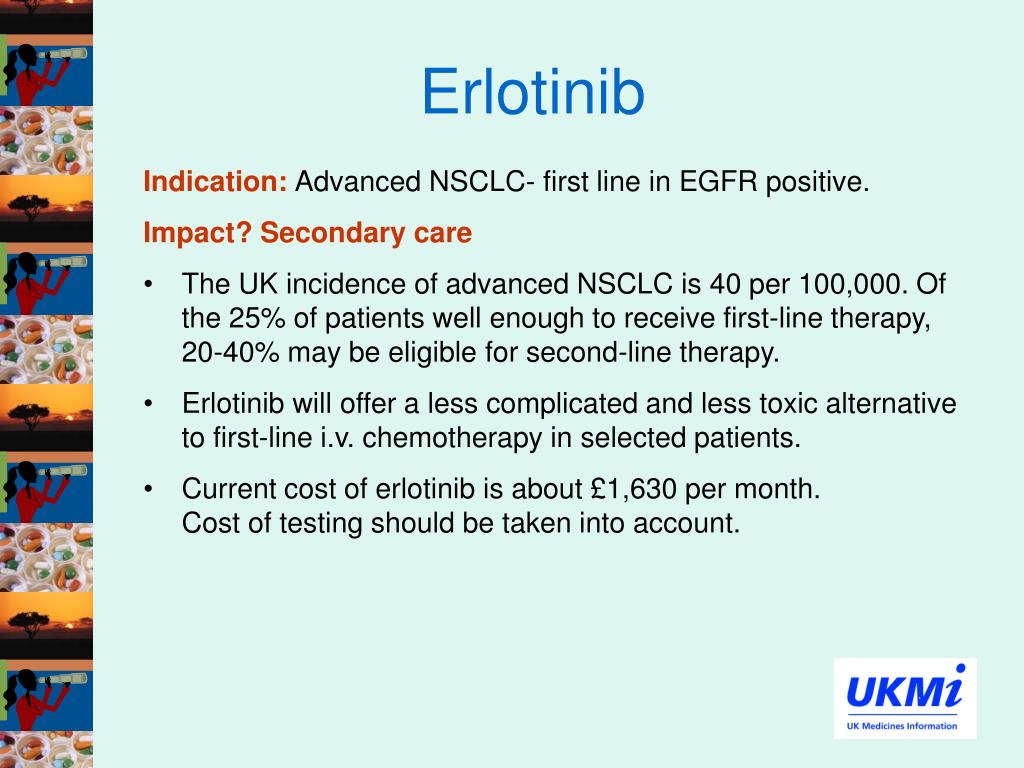 Erlotinib

Indication: Advanced NSCLC- first line in EGFR positive.

Impact? Secondary care

• The UK incidence of advanced NSCLC is 40 per 100,000. Of the 25% of patients well enough to receive first-line therapy, 20-40% may be eligible for second-line therapy.

• Erlotinib will offer a less complicated and less toxic alternative to first-line i.v. chemotherapy in selected patients.

• Current cost of erlotinib is about £1,630 per month.
Cost of testing should be taken into account.

UKMi
UK Medicines Information